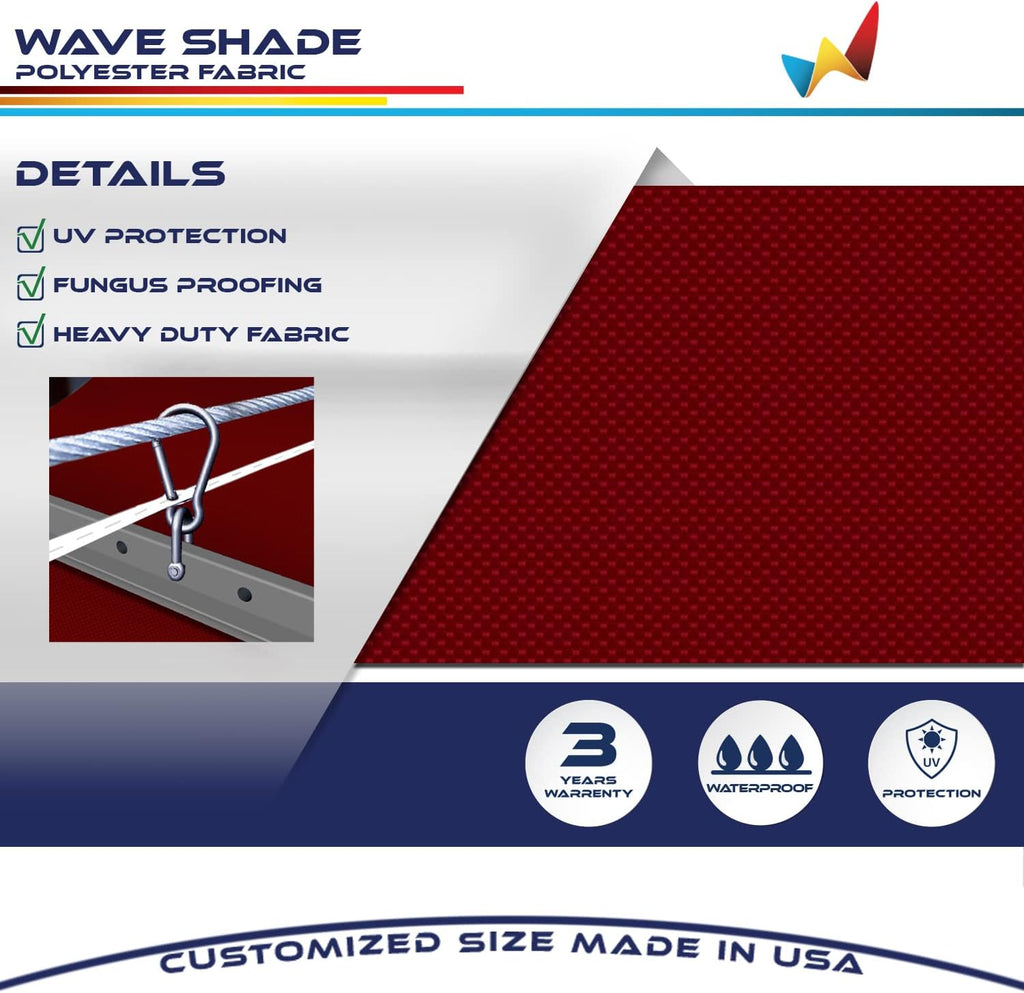 WAVE SHADE
POLYESTER FABRIC

DETAILS

UV PROTECTION

FUNGUS PROOFING

HEAVY DUTY FABRIC

3
YEARS
WARRENTY

WATERPROOF

UV
PROTECTION

CUSTOMIZED SIZE MADE IN USA